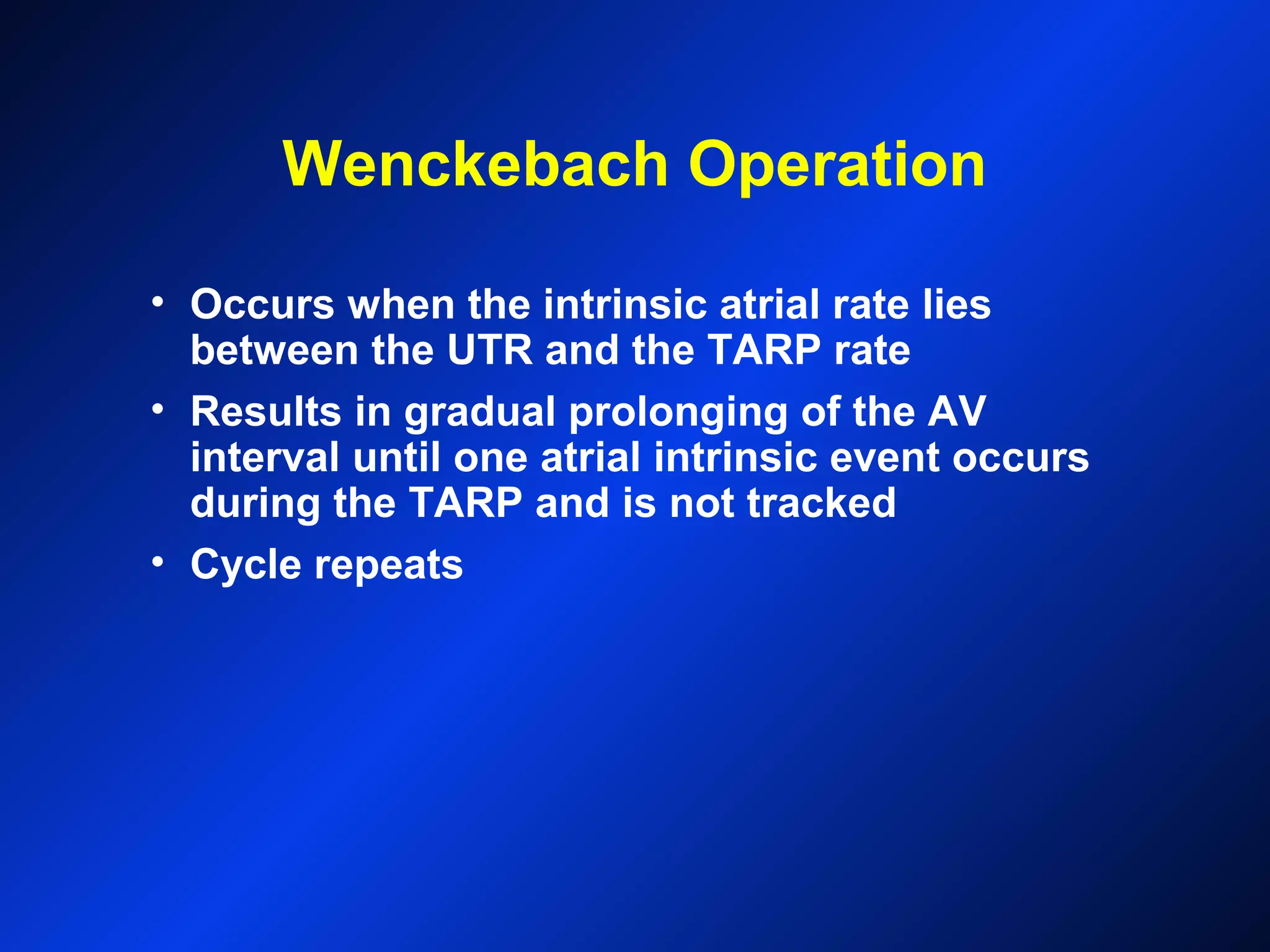 Wenckebach Operation

• Occurs when the intrinsic atrial rate lies between the UTR and the TARP rate
• Results in gradual prolonging of the AV interval until one atrial intrinsic event occurs during the TARP and is not tracked
• Cycle repeats